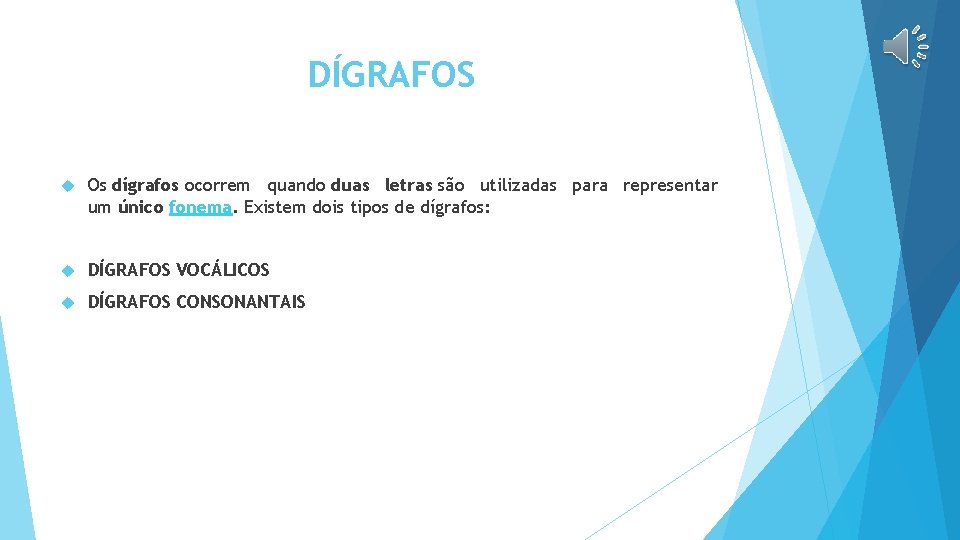 DÍGRAFOS

Os dígrafos ocorrem quando duas letras são utilizadas para representar um único fonema. Existem dois tipos de dígrafos:

DÍGRAFOS VOCÁLICOS

DÍGRAFOS CONSONANTAIS